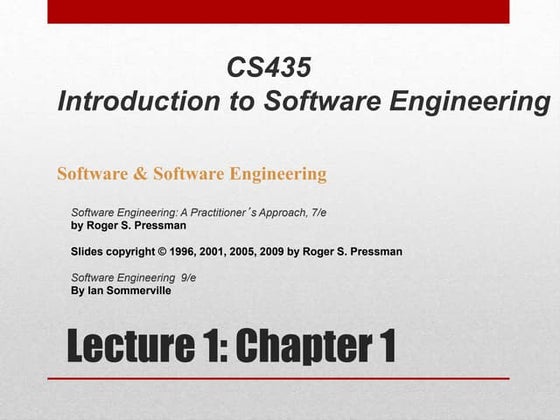 CS435
Introduction to Software Engineering

Software & Software Engineering

Software Engineering: A Practitioner's Approach, 7/e
by Roger S. Pressman

Slides copyright © 1996, 2001, 2005, 2009 by Roger S. Pressman

Software Engineering 9/e
By Ian Sommerville

Lecture 1: Chapter 1